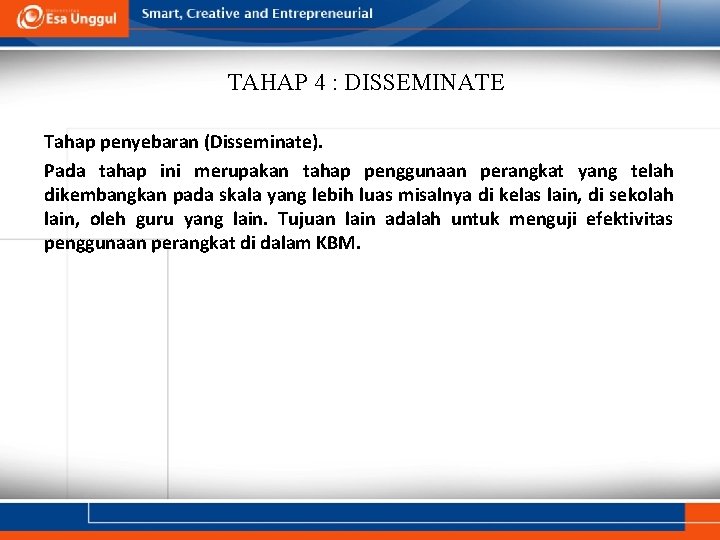 Esa Unggul

Smart, Creative and Entrepreneurial

TAHAP 4 : DISSEMINATE

Tahap penyebaran (Disseminate).

Pada tahap ini merupakan tahap penggunaan perangkat yang telah dikembangkan pada skala yang lebih luas misalnya di kelas lain, di sekolah lain, oleh guru yang lain. Tujuan lain adalah untuk menguji efektivitas penggunaan perangkat di dalam KBM.